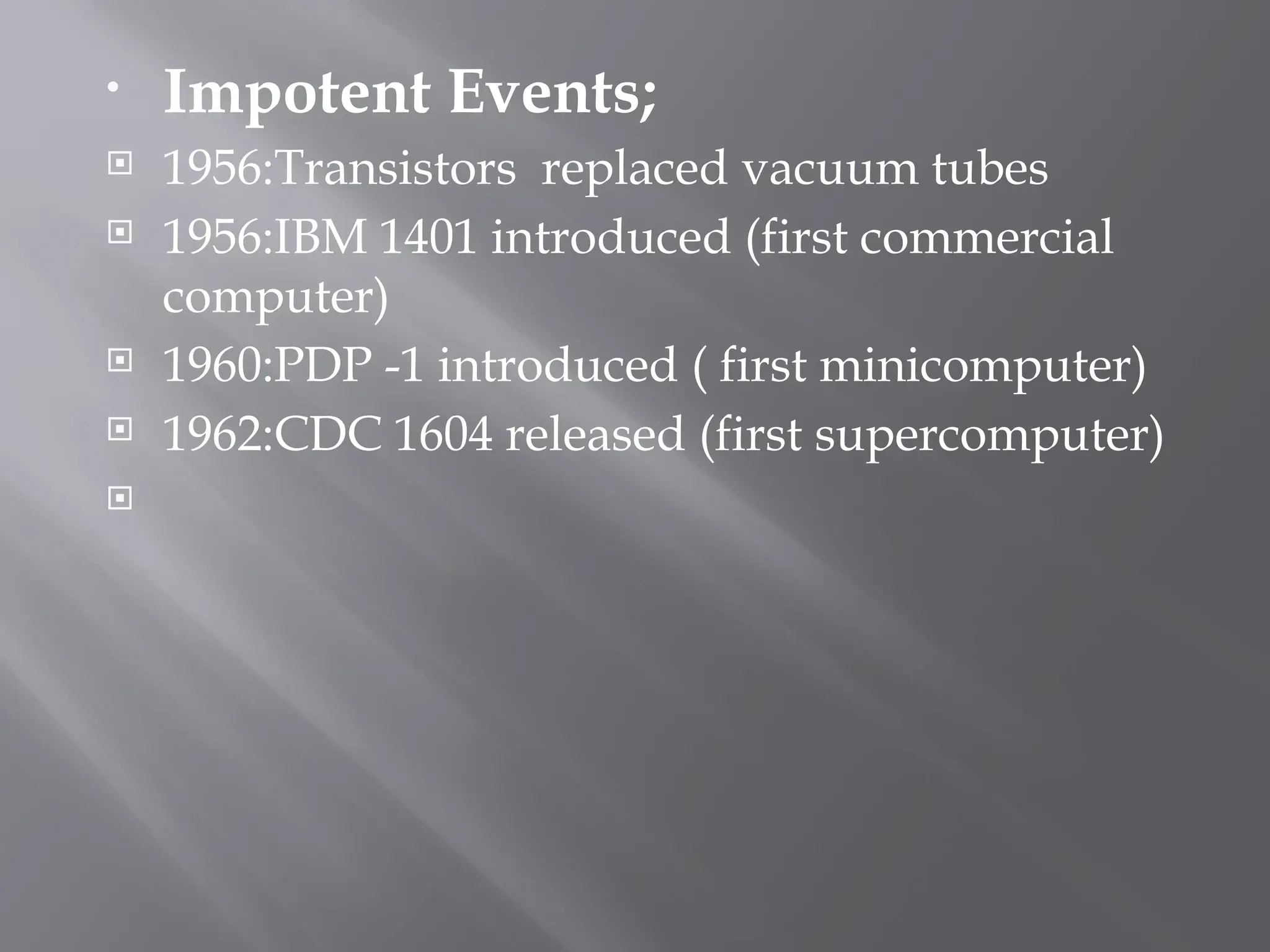 Impotent Events;

1956:Transistors replaced vacuum tubes

1956:IBM 1401 introduced (first commercial computer)

1960:PDP -1 introduced ( first minicomputer)

1962:CDC 1604 released (first supercomputer)